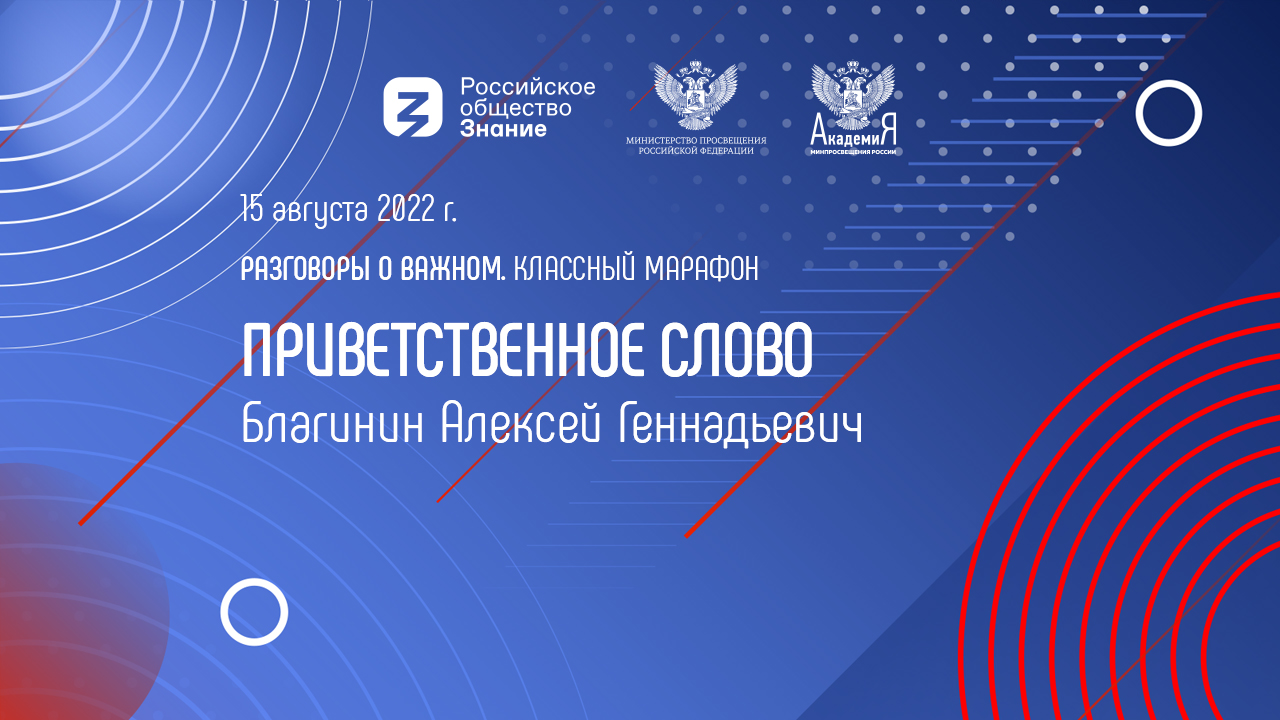 Российское общество Знание

МИНИСТЕРСТВО ПРОСВЕЩЕНИЯ РОССИЙСКОЙ ФЕДЕРАЦИИ

АкадемиЯ МИНПРОСВЕЩЕНИЯ РОССИИ

15 августа 2022 г.

РАЗГОВОРЫ О ВАЖНОМ. КЛАССНЫЙ МАРАФОН

ПРИВЕТСТВЕННОЕ СЛОВО

Благинин Алексей Геннадьевич